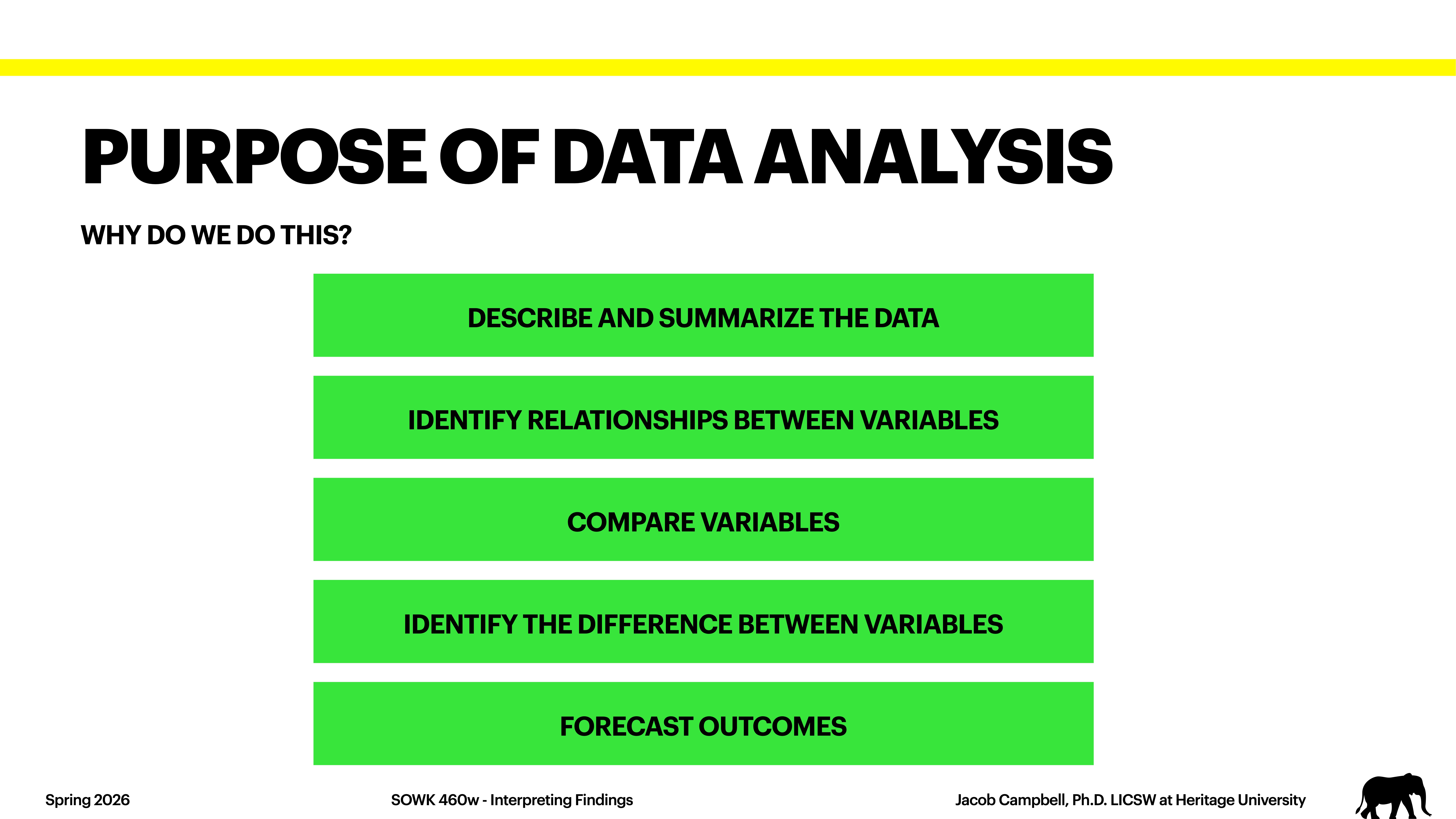 PURPOSE OF DATA ANALYSIS

WHY DO WE DO THIS?

DESCRIBE AND SUMMARIZE THE DATA

IDENTIFY RELATIONSHIPS BETWEEN VARIABLES

COMPARE VARIABLES

IDENTIFY THE DIFFERENCE BETWEEN VARIABLES

FORECAST OUTCOMES

Spring 2026

SOWK 460w - Interpreting Findings

Jacob Campbell, Ph.D. LICSW at Heritage University